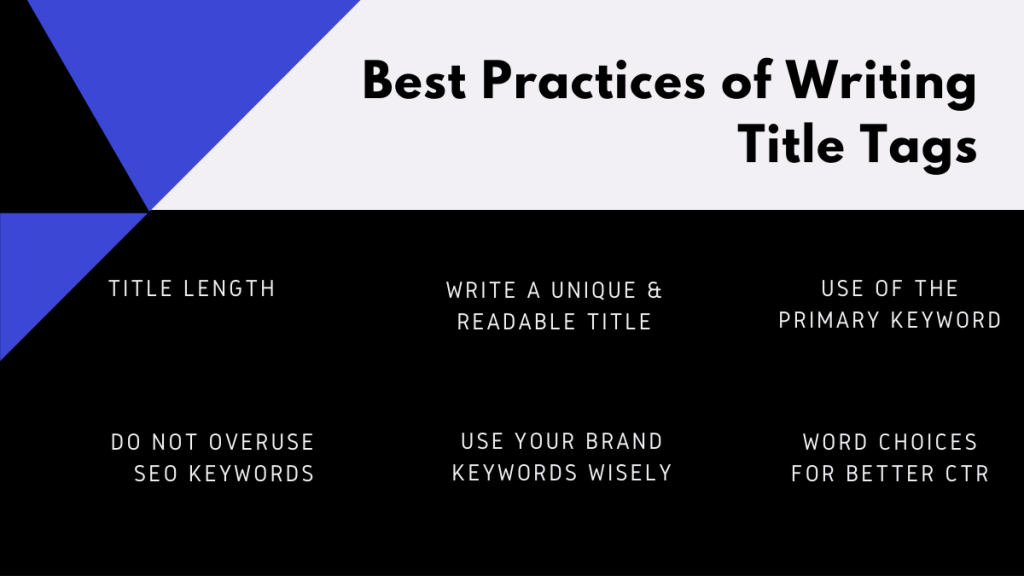 Best Practices of Writing Title Tags

TITLE LENGTH

WRITE A UNIQUE & READABLE TITLE

USE OF THE PRIMARY KEYWORD

DO NOT OVERUSE SEO KEYWORDS

USE YOUR BRAND KEYWORDS WISELY

WORD CHOICES FOR BETTER CTR